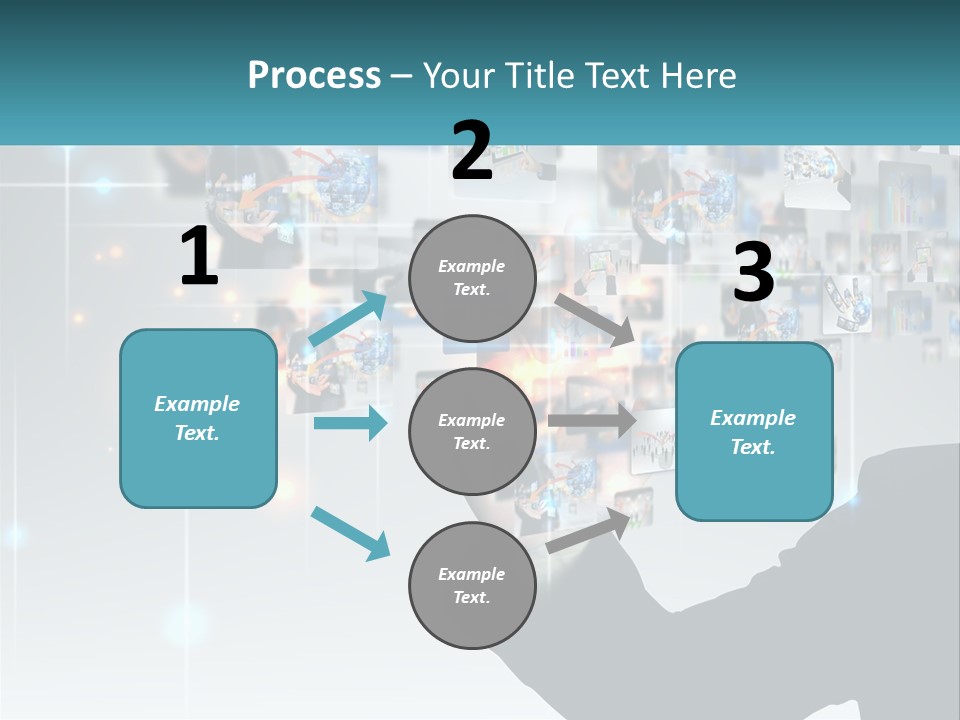 Process – Your Title Text Here

1

Example Text.

2

Example Text.

Example Text.

Example Text.

3

Example Text.